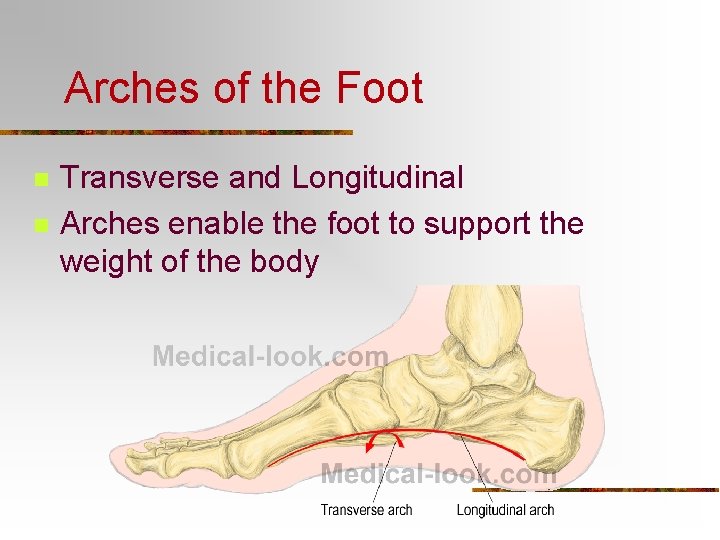 Arches of the Foot

Transverse and Longitudinal
Arches enable the foot to support the weight of the body

Medical-look.com

Medical-look.com

Transverse arch
Longitudinal arch